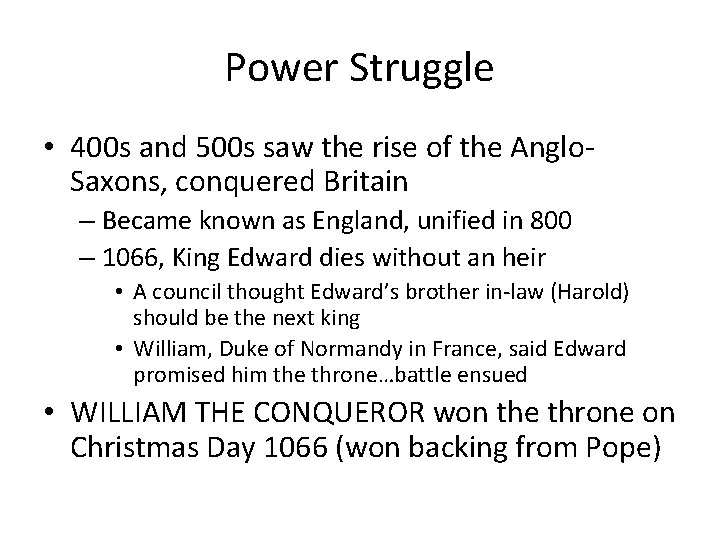 Power Struggle

• 400s and 500s saw the rise of the Anglo-Saxons, conquered Britain
– Became known as England, unified in 800
– 1066, King Edward dies without an heir
• A council thought Edward's brother in-law (Harold) should be the next king
• William, Duke of Normandy in France, said Edward promised him the throne…battle ensued
• WILLIAM THE CONQUEROR won the throne on Christmas Day 1066 (won backing from Pope)